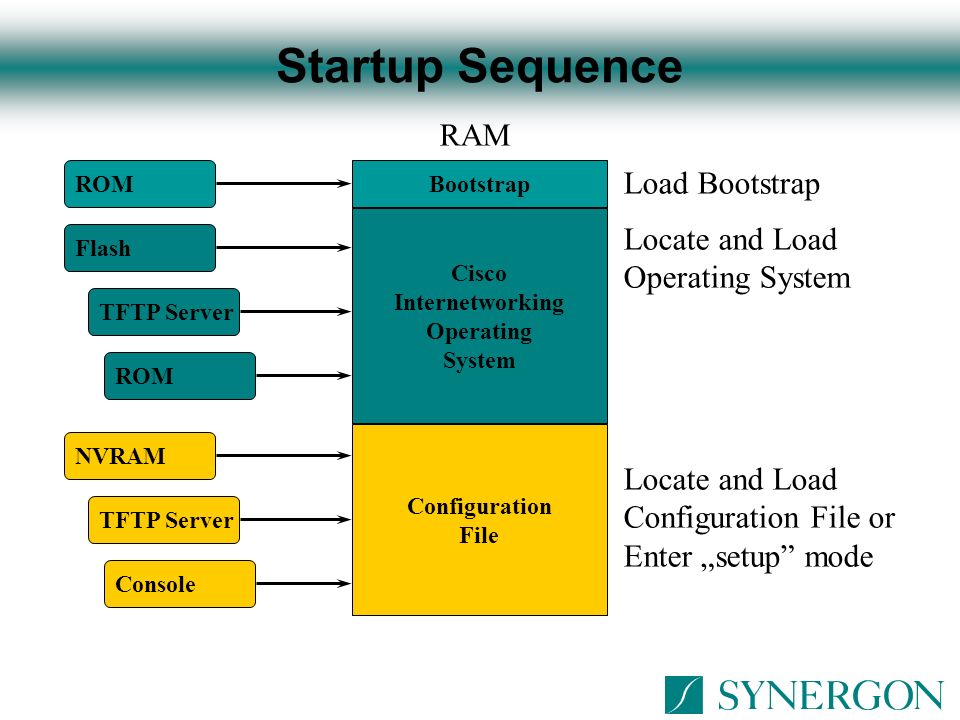 Startup Sequence

RAM

ROM

Flash

TFTP Server

ROM

NVRAM

TFTP Server

Console

Bootstrap

Cisco Internetworking Operating System

Configuration File

Load Bootstrap

Locate and Load Operating System

Locate and Load Configuration File or Enter „setup” mode

SYNERGON